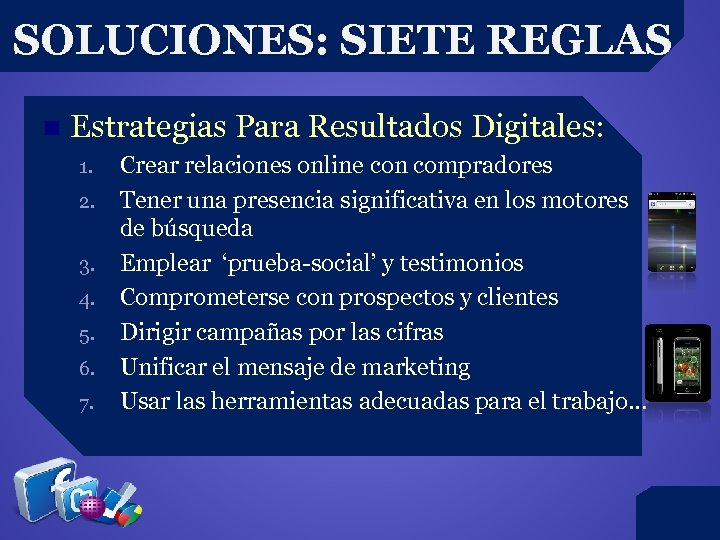 SOLUCIONES: SIETE REGLAS

Estrategias Para Resultados Digitales:

1. Crear relaciones online con compradores
2. Tener una presencia significativa en los motores de búsqueda
3. Emplear ‘prueba-social’ y testimonios
4. Comprometerse con prospectos y clientes
5. Dirigir campañas por las cifras
6. Unificar el mensaje de marketing
7. Usar las herramientas adecuadas para el trabajo…